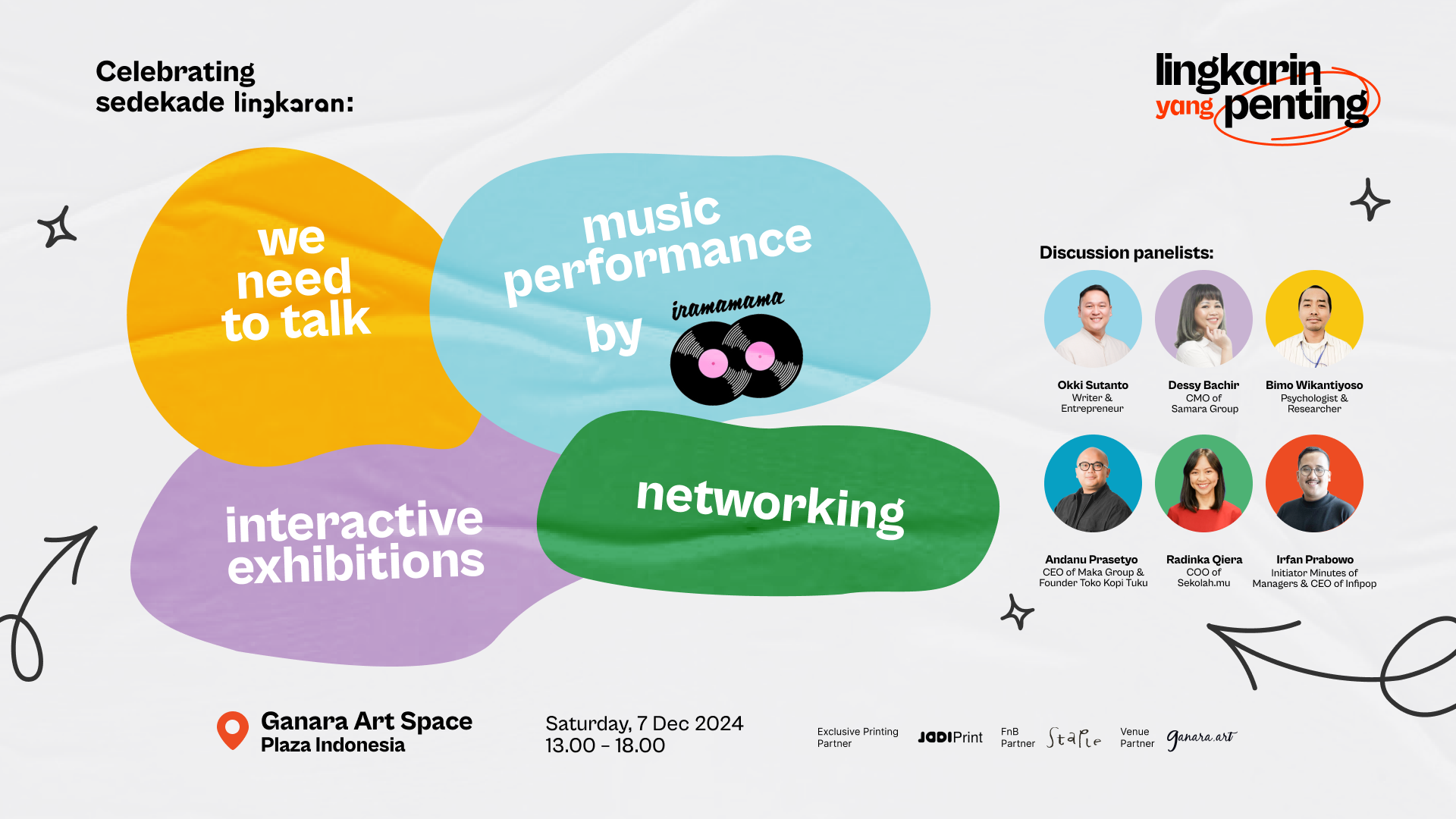 Celebrating sedekade lingkaran:

lingkarin yang penting

we need to talk

music performance by iramamama

interactive exhibitions

networking

Discussion panelists:

Okki Sutanto
Writer & Entrepreneur

Dessy Bachir
CMO of Samara Group

Bimo Wikantiyoso
Psychologist & Researcher

Andanu Prasetyo
CEO of Maka Group & Founder Toko Kopi Tuku

Radinka Qiera
COO of Sekolah.mu

Irfan Prabowo
Initiator Minutes of Managers & CEO of Infipop

Ganara Art Space
Plaza Indonesia

Saturday, 7 Dec 2024
13.00 - 18.00

Exclusive Printing Partner JADIPrint FnB Partner Staple Venue Partner ganara.art